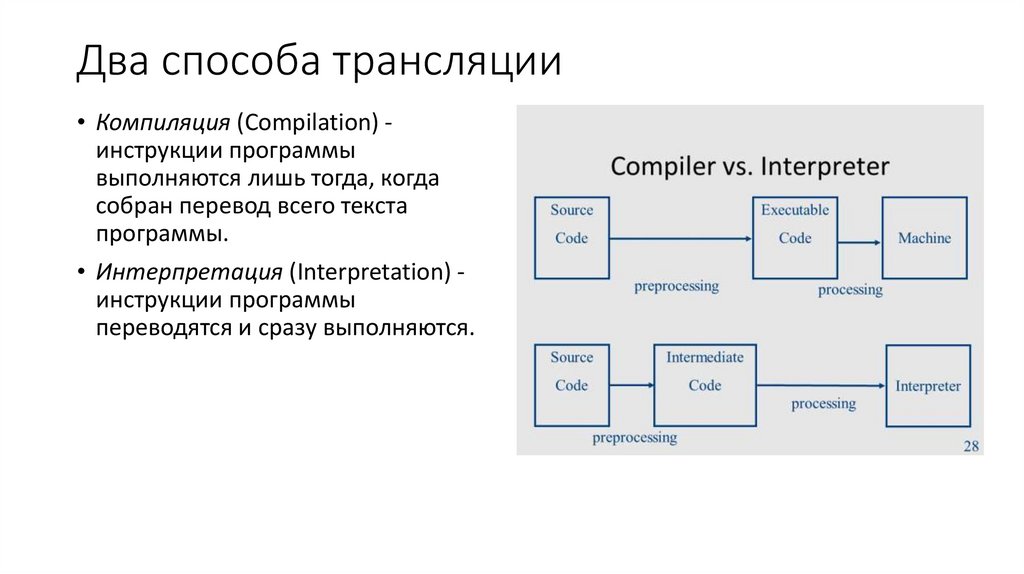 Два способа трансляции

• Компиляция (Compilation) - инструкции программы выполняются лишь тогда, когда собран перевод всего текста программы.

• Интерпретация (Interpretation) - инструкции программы переводятся и сразу выполняются.

Compiler vs. Interpreter

Source Code

preprocessing

Executable Code

processing

Machine

Source Code

preprocessing

Intermediate Code

processing

Interpreter

28